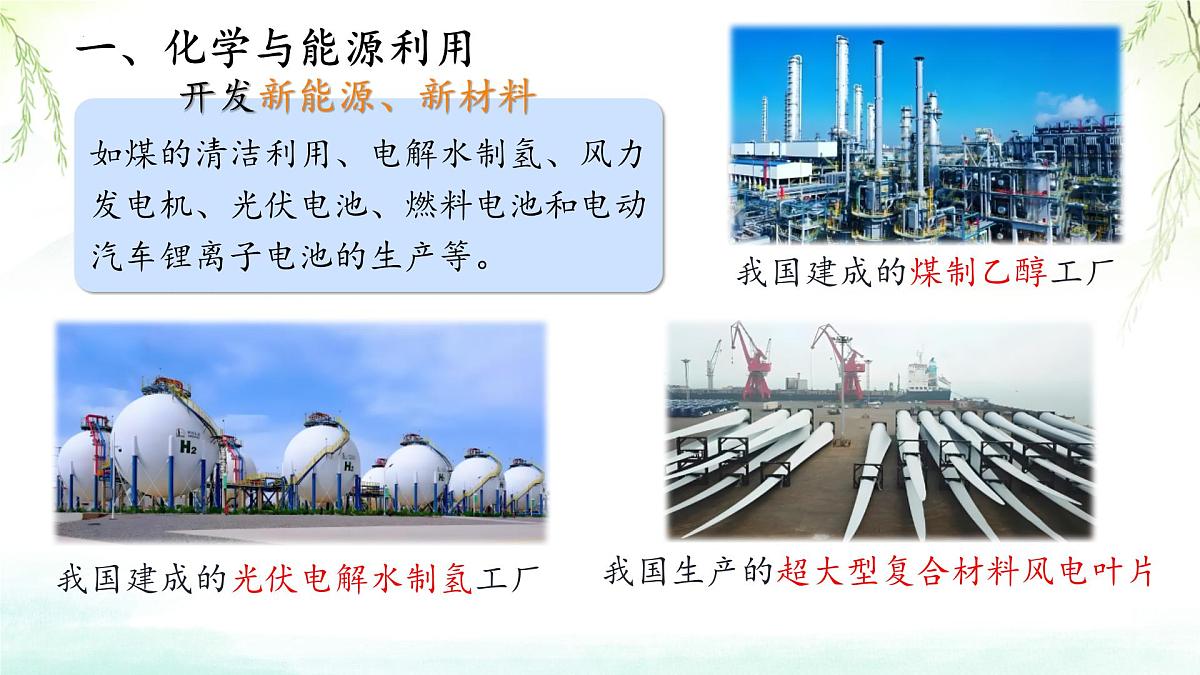 一、化学与能源利用

开发新能源、新材料

如煤的清洁利用、电解水制氢、风力发电机、光伏电池、燃料电池和电动汽车锂离子电池的生产等。

我国建成的煤制乙醇工厂

$H_2$

$H_2$

我国建成的光伏电解水制氢工厂

我国生产的超大型复合材料风电叶片